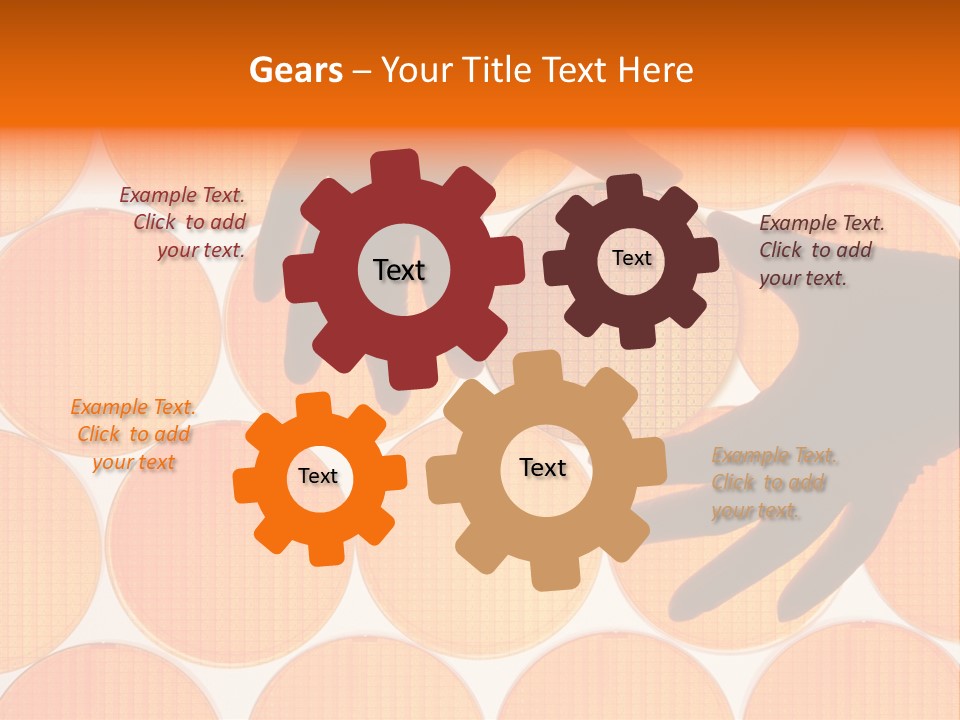 Gears – Your Title Text Here

Example Text. Click to add your text.

Text

Text

Example Text. Click to add your text.

Example Text. Click to add your text

Text

Text

Example Text. Click to add your text.